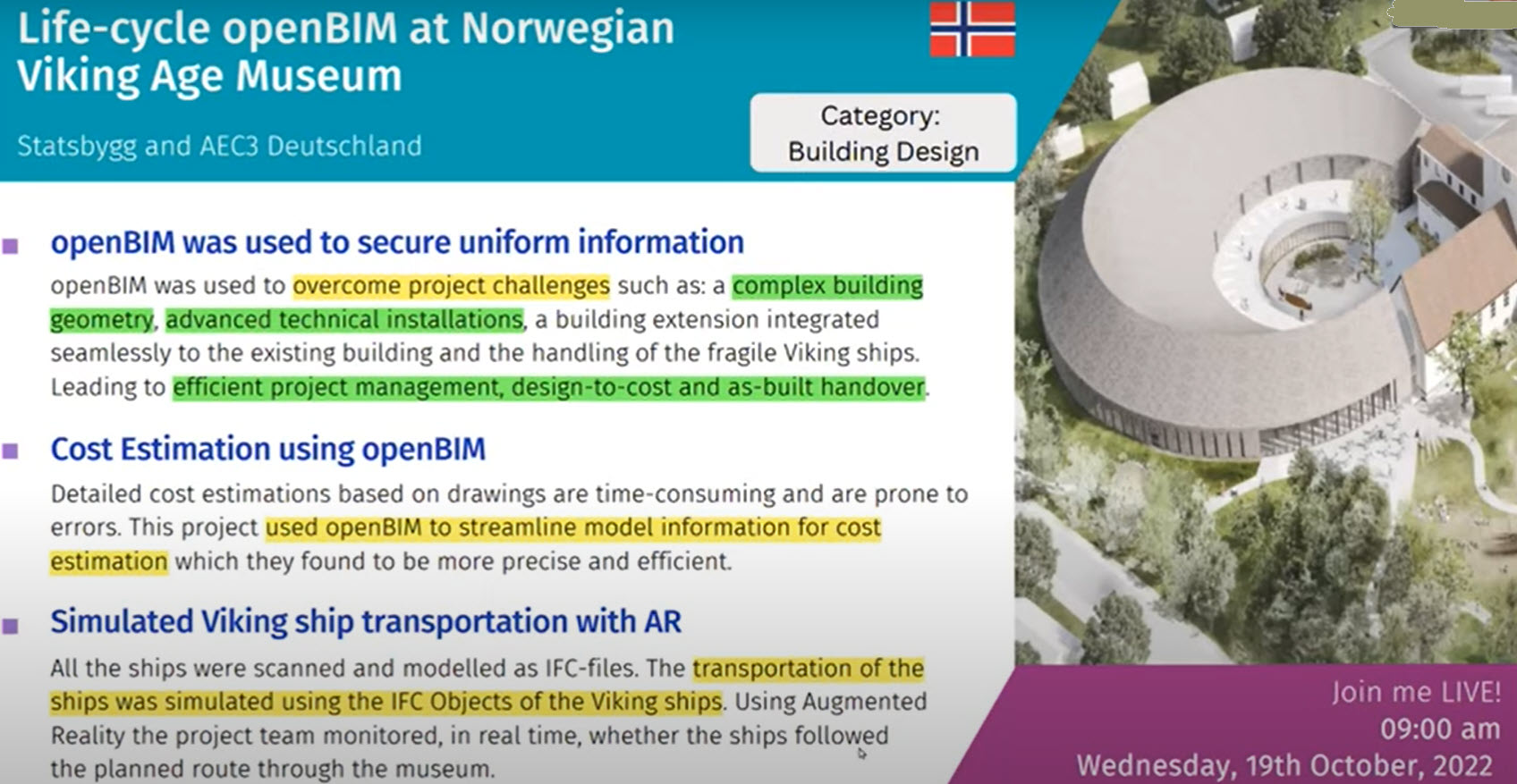 Life-cycle openBIM at Norwegian Viking Age Museum

Statsbygg and AEC3 Deutschland

Category: Building Design

openBIM was used to secure uniform information

openBIM was used to overcome project challenges such as: a complex building geometry, advanced technical installations, a building extension integrated seamlessly to the existing building and the handling of the fragile Viking ships. Leading to efficient project management, design-to-cost and as-built handover.

Cost Estimation using openBIM

Detailed cost estimations based on drawings are time-consuming and are prone to errors. This project used openBIM to streamline model information for cost estimation which they found to be more precise and efficient.

Simulated Viking ship transportation with AR

All the ships were scanned and modelled as IFC-files. The transportation of the ships was simulated using the IFC Objects of the Viking ships. Using Augmented Reality the project team monitored, in real time, whether the ships followed the planned route through the museum.

Join me LIVE!
09:00 am
Wednesday, 19th October, 2022